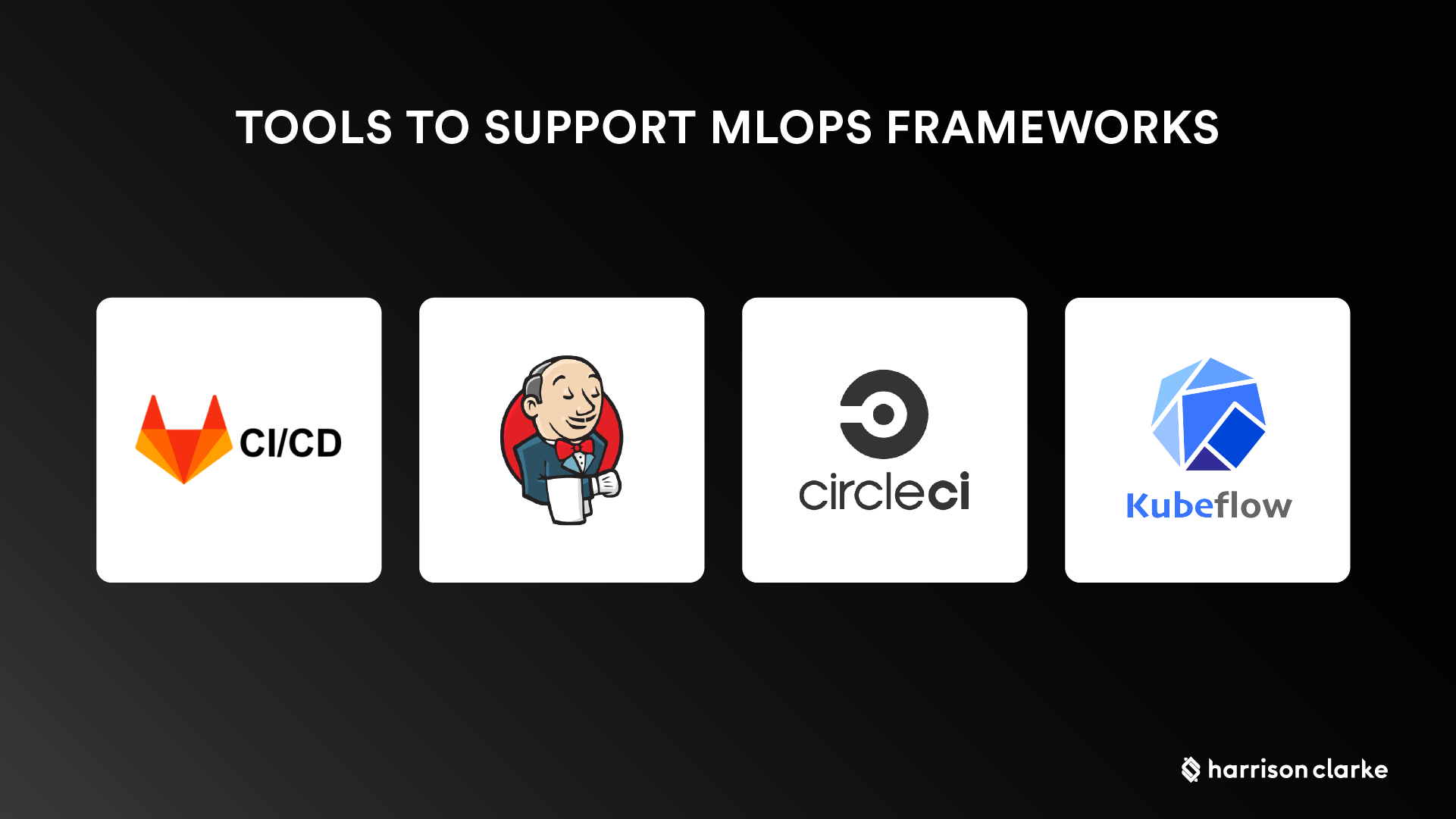 TOOLS TO SUPPORT MLOPS FRAMEWORKS

CI/CD

circleci

Kubeflow

harrison clarke